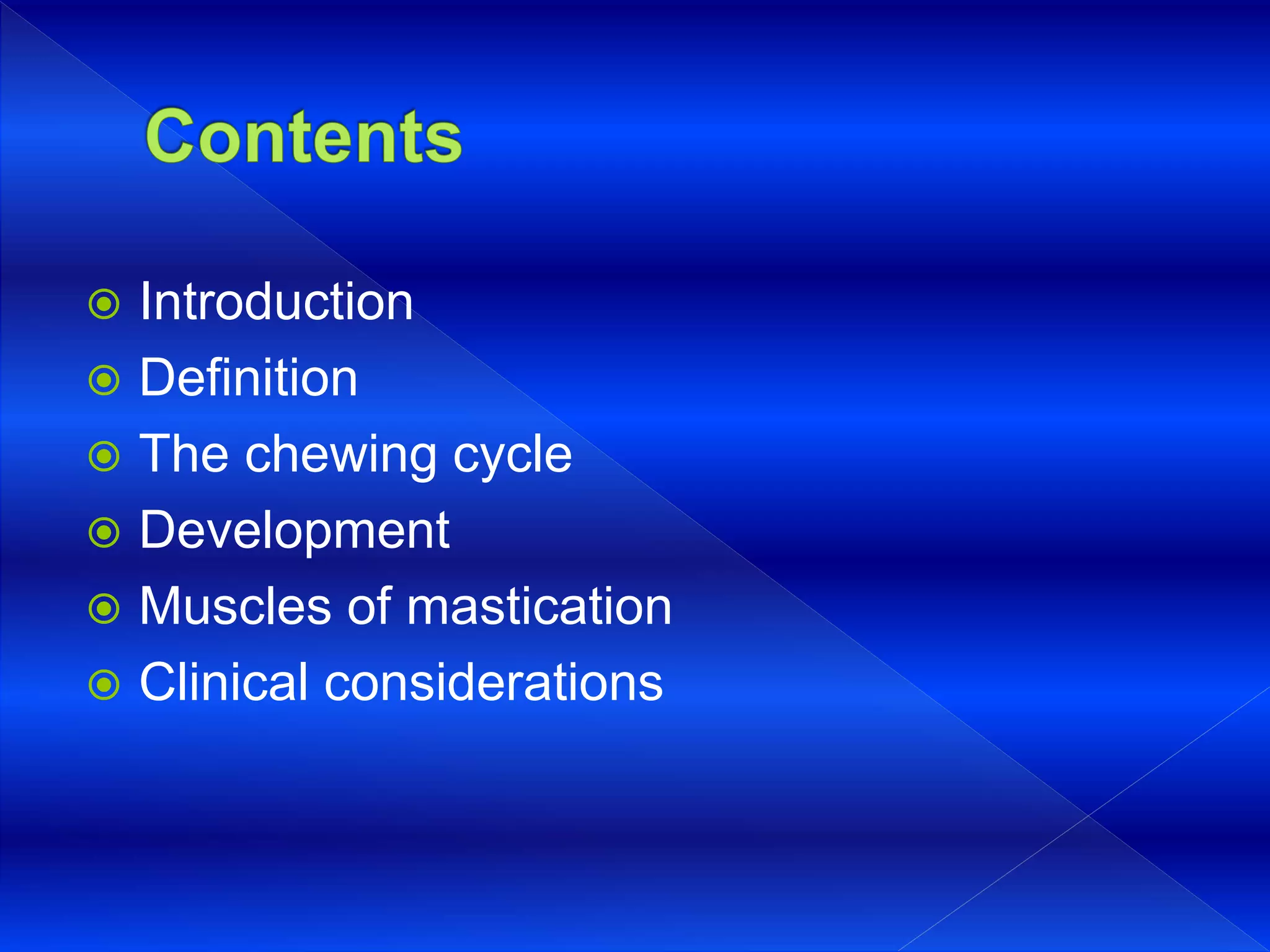 Contents

- Introduction
- Definition
- The chewing cycle
- Development
- Muscles of mastication
- Clinical considerations